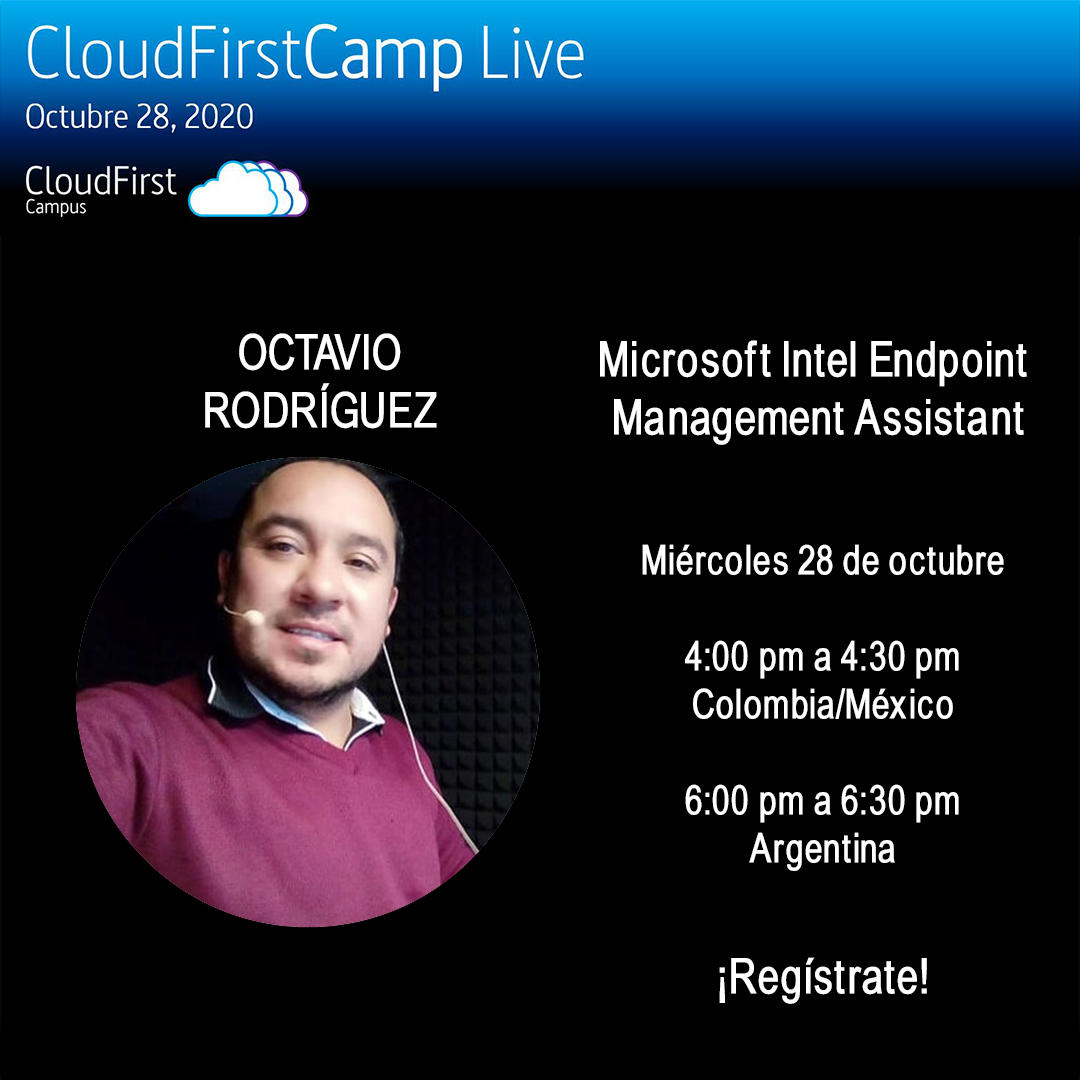 CloudFirstCamp Live
Octubre 28, 2020

CloudFirst
Campus

OCTAVIO RODRÍGUEZ

Microsoft Intel Endpoint Management Assistant

Miércoles 28 de octubre

4:00 pm a 4:30 pm
Colombia/México

6:00 pm a 6:30 pm
Argentina

¡Regístrate!